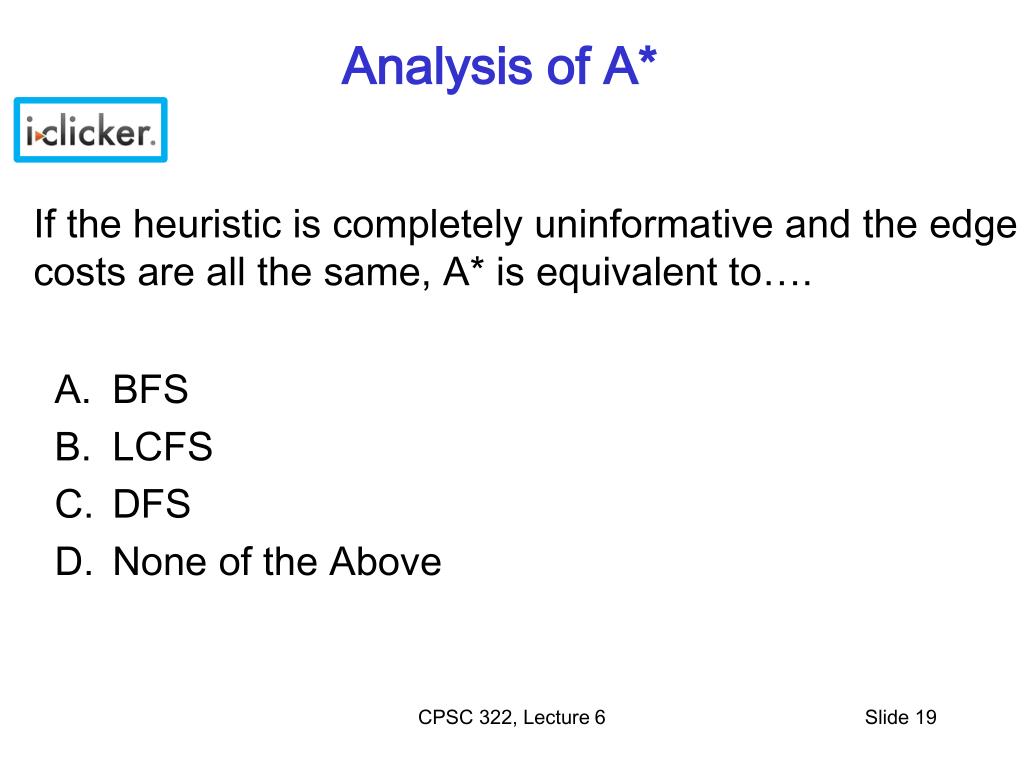 Analysis of A*

i>clicker.

If the heuristic is completely uninformative and the edge costs are all the same, A* is equivalent to….

A. BFS
B. LCFS
C. DFS
D. None of the Above

CPSC 322, Lecture 6

Slide 19